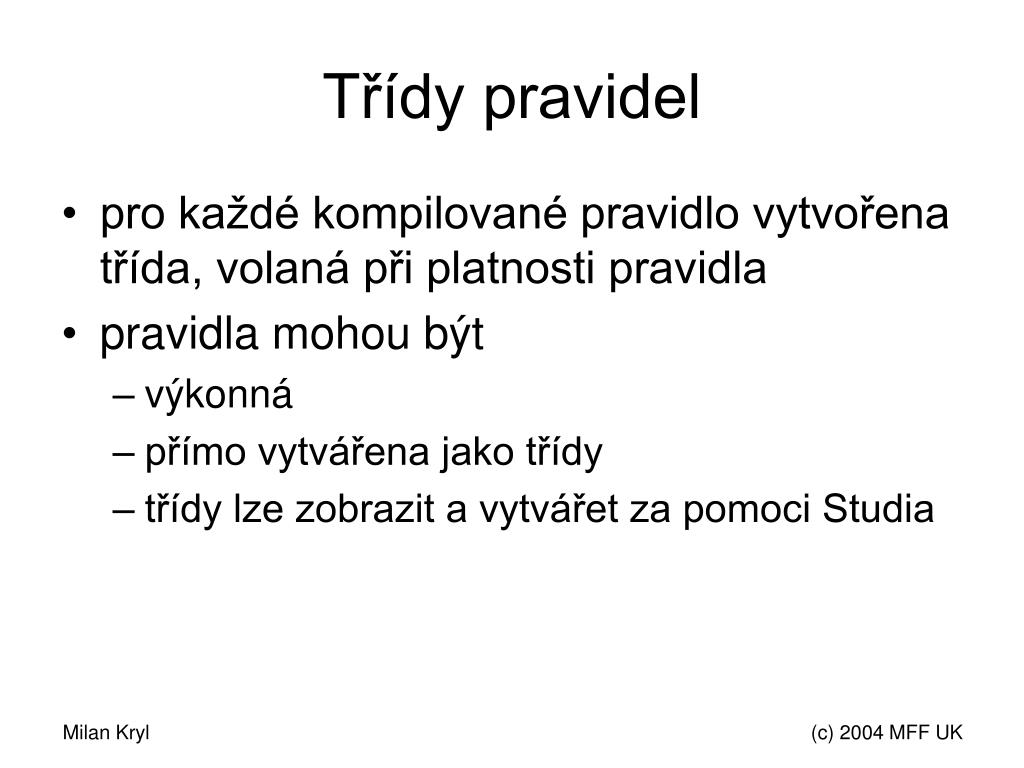 Třídy pravidel

• pro každé kompilované pravidlo vytvořena třída, volaná při platnosti pravidla
• pravidla mohou být
– výkonná
– přímo vytvářena jako třídy
– třídy lze zobrazit a vytvářet za pomoci Studia

Milan Kryl

(c) 2004 MFF UK